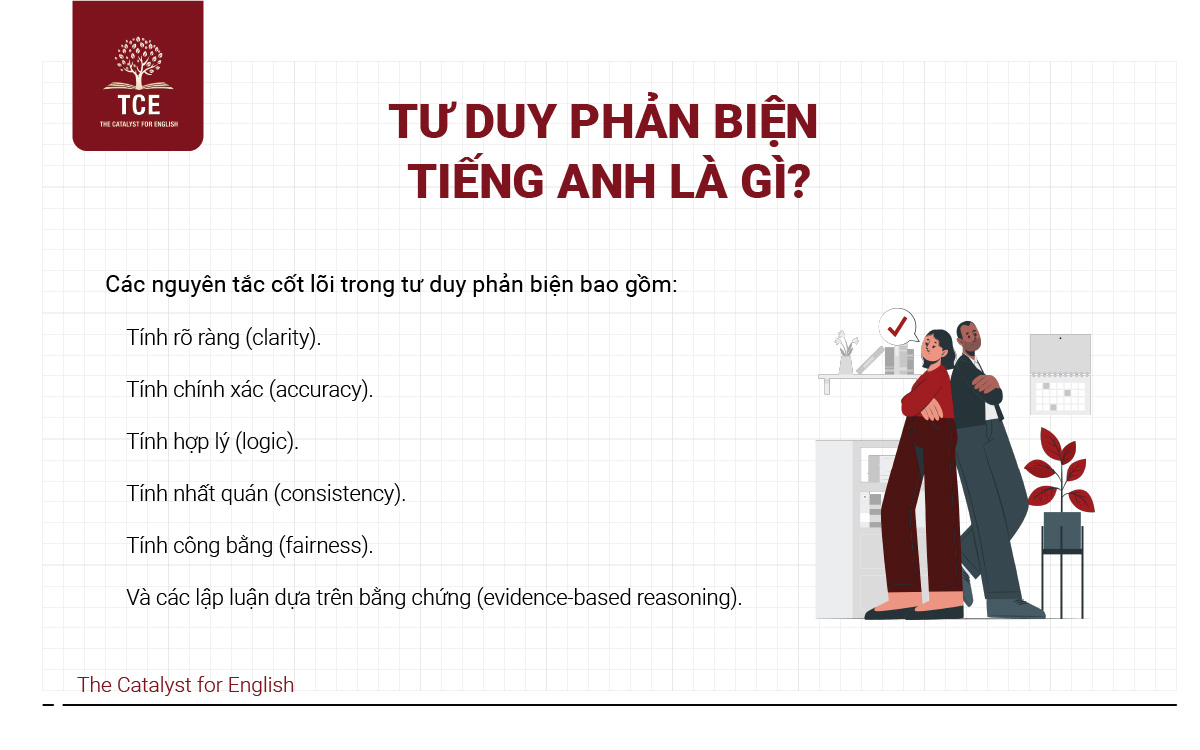 TCE
THE CATALYST FOR ENGLISH

TƯ DUY PHẢN BIỆN TIẾNG ANH LÀ GÌ?

Các nguyên tắc cốt lõi trong tư duy phản biện bao gồm:

Tính rõ ràng (clarity).

Tính chính xác (accuracy).

Tính hợp lý (logic).

Tính nhất quán (consistency).

Tính công bằng (fairness).

Và các lập luận dựa trên bằng chứng (evidence-based reasoning).

The Catalyst for English